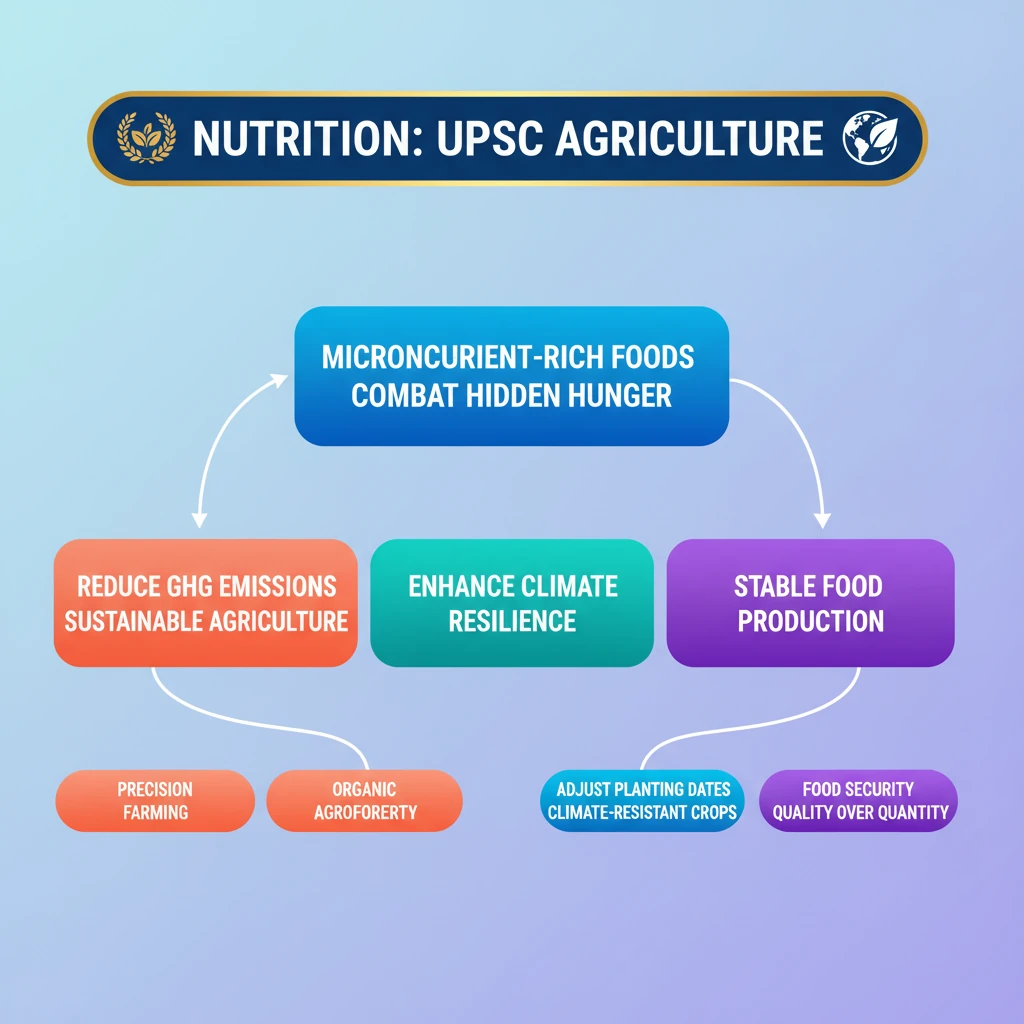 NUTRITION: UPSC AGRICULTURE

MICRONCURIENT-RICH FOODS COMBAT HIDDEN HUNGER

REDUCE GHG EMISSIONS SUSTAINABLE AGRICULTURE

ENHANCE CLIMATE RESILIENCE

STABLE FOOD PRODUCTION

PRECISION FARMING

ORGANIC AGROFORERTY

ADJUST PLANTING DATES CLIMATE-RESISTANT CROPS

FOOD SECURITY QUALITY OVER QUANTITY